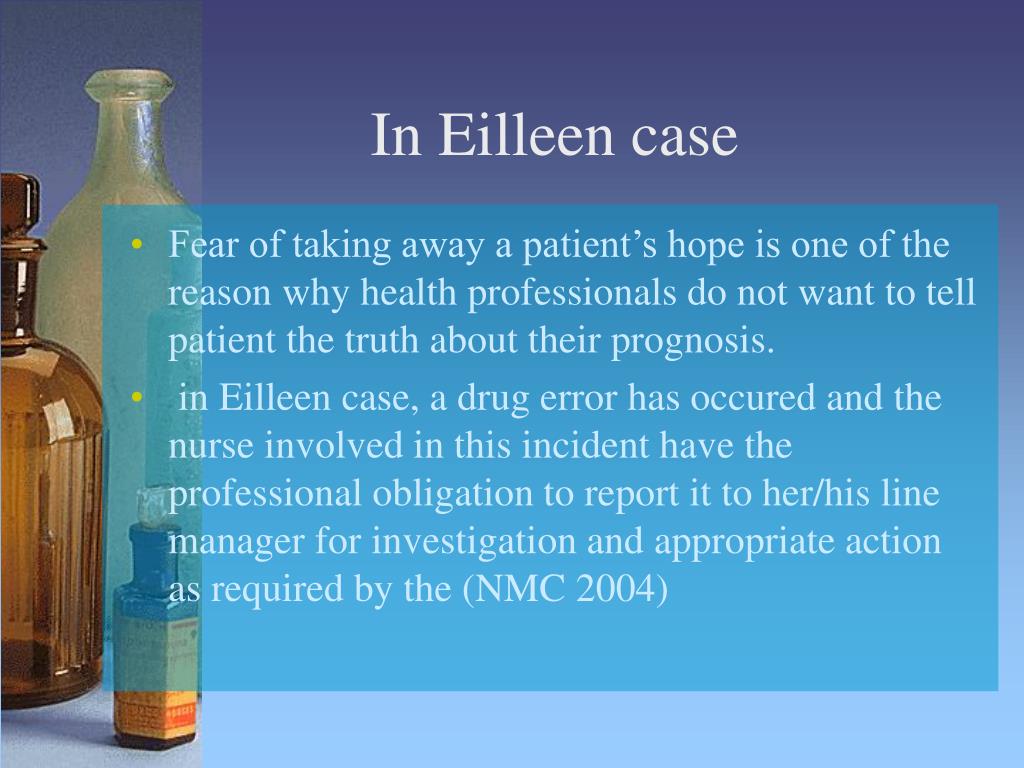 In Eilleen case

• Fear of taking away a patient’s hope is one of the reason why health professionals do not want to tell patient the truth about their prognosis.
• in Eilleen case, a drug error has occured and the nurse involved in this incident have the professional obligation to report it to her/his line manager for investigation and appropriate action as required by the (NMC 2004)